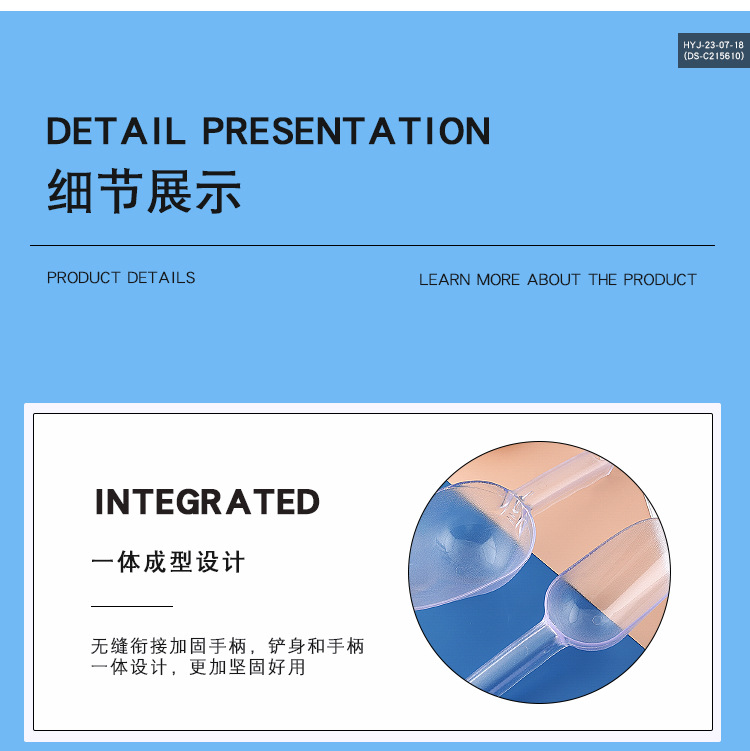 HYJ-23-07-18
(DS-C215610)

DETAIL PRESENTATION
细节展示

PRODUCT DETAILS

LEARN MORE ABOUT THE PRODUCT

INTEGRATED

一体成型设计

无缝衔接加固手柄，铲身和手柄一体设计，更加坚固好用